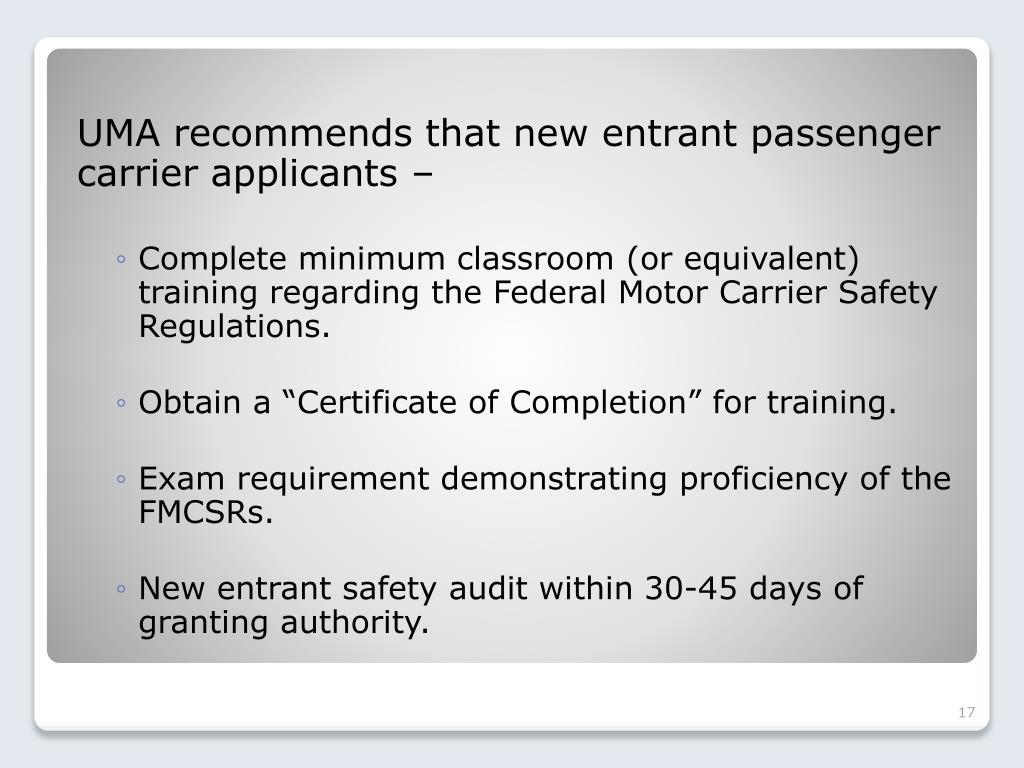 UMA recommends that new entrant passenger carrier applicants –

◦ Complete minimum classroom (or equivalent) training regarding the Federal Motor Carrier Safety Regulations.

◦ Obtain a “Certificate of Completion” for training.

◦ Exam requirement demonstrating proficiency of the FMCSRs.

◦ New entrant safety audit within 30-45 days of granting authority.

17